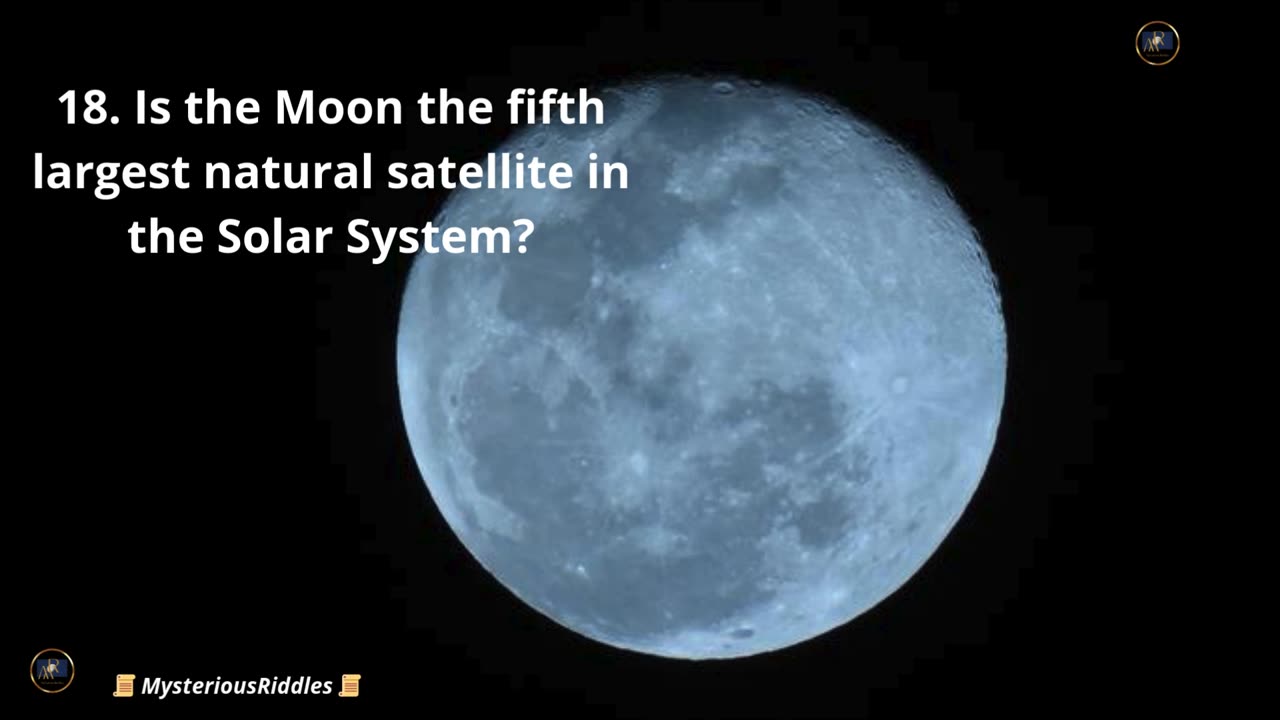 18. Is the Moon the fifth largest natural satellite in the Solar System?

📜 MysteriousRiddles 📜